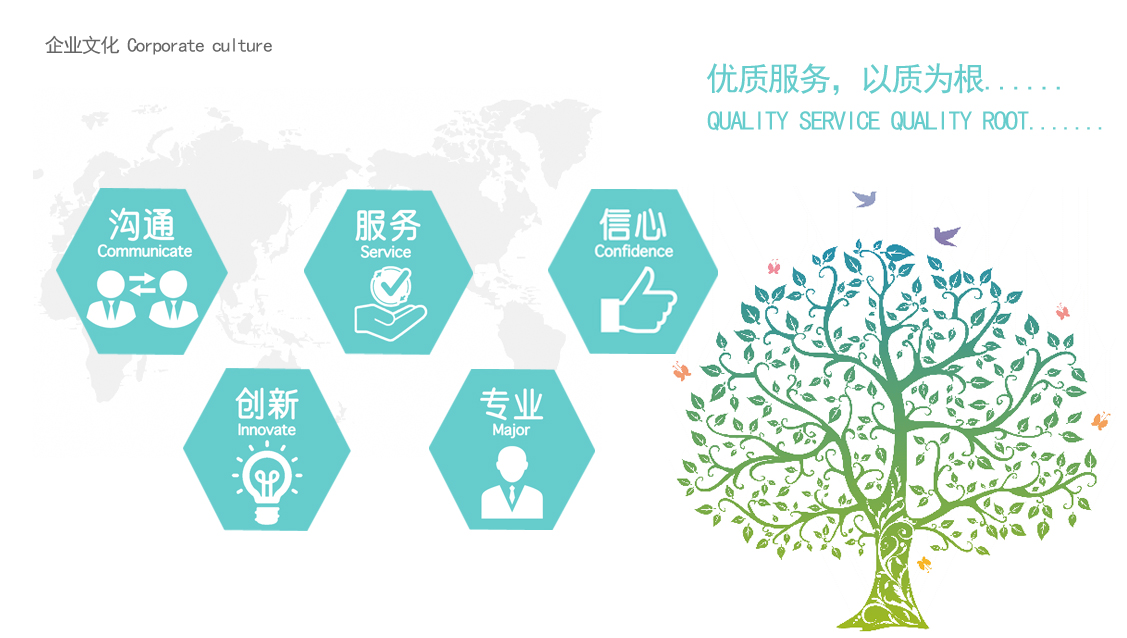 企业文化 Corporate culture

优质服务，以质为根......
QUALITY SERVICE QUALITY ROOT.......

沟通
Communicate

服务
Service

信心
Confidence

创新
Innovate

专业
Major